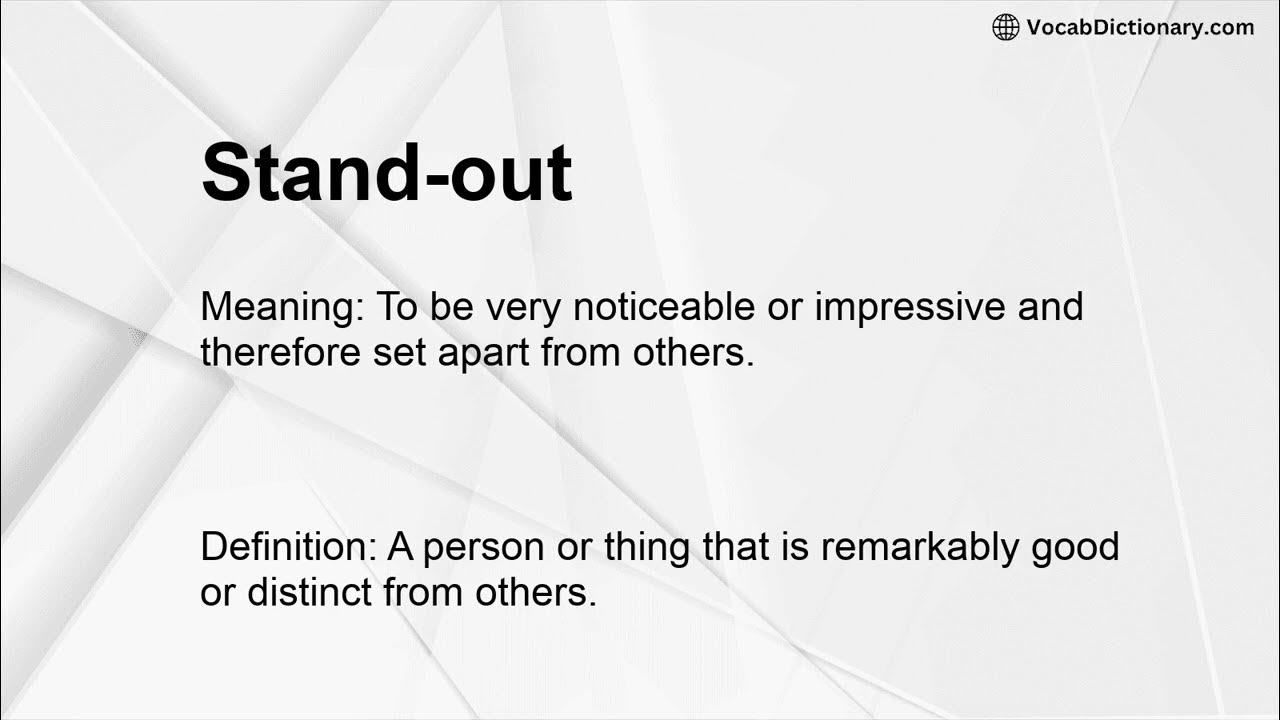 VocabDictionary.com

Stand-out

Meaning: To be very noticeable or impressive and therefore set apart from others.

Definition: A person or thing that is remarkably good or distinct from others.